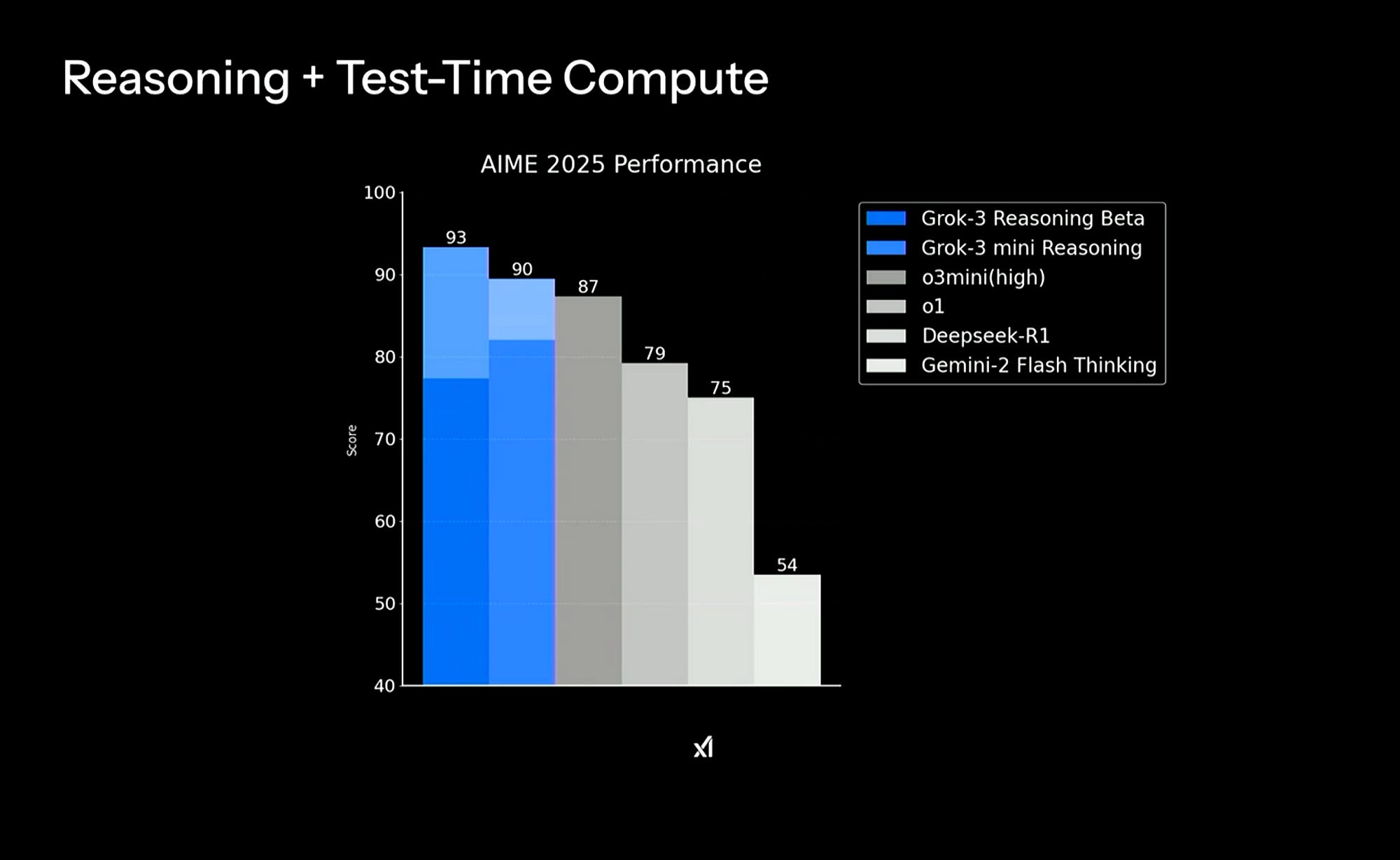 Reasoning + Test-Time Compute

AIME 2025 Performance

100
90
80
70
60
50
40

Score

93
90
87
79
75
54

Grok-3 Reasoning Beta
Grok-3 mini Reasoning
o3mini(high)
o1
Deepseek-R1
Gemini-2 Flash Thinking

xAI